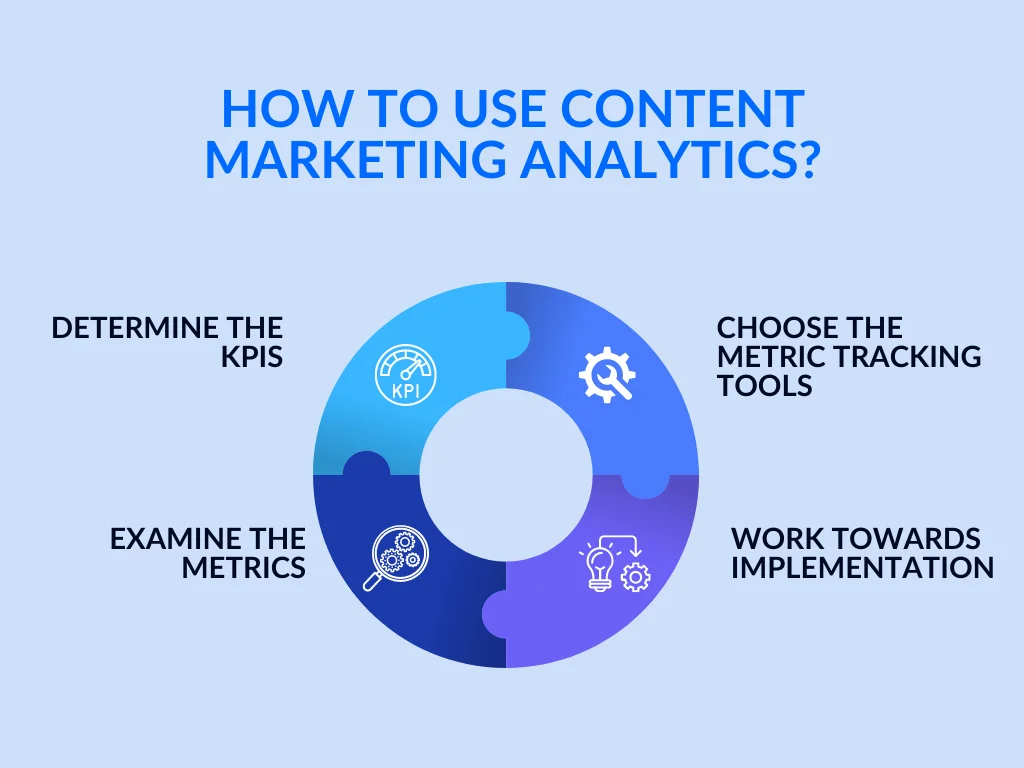 HOW TO USE CONTENT MARKETING ANALYTICS?

DETERMINE THE KPIS

KPI

CHOOSE THE METRIC TRACKING TOOLS

EXAMINE THE METRICS

WORK TOWARDS IMPLEMENTATION